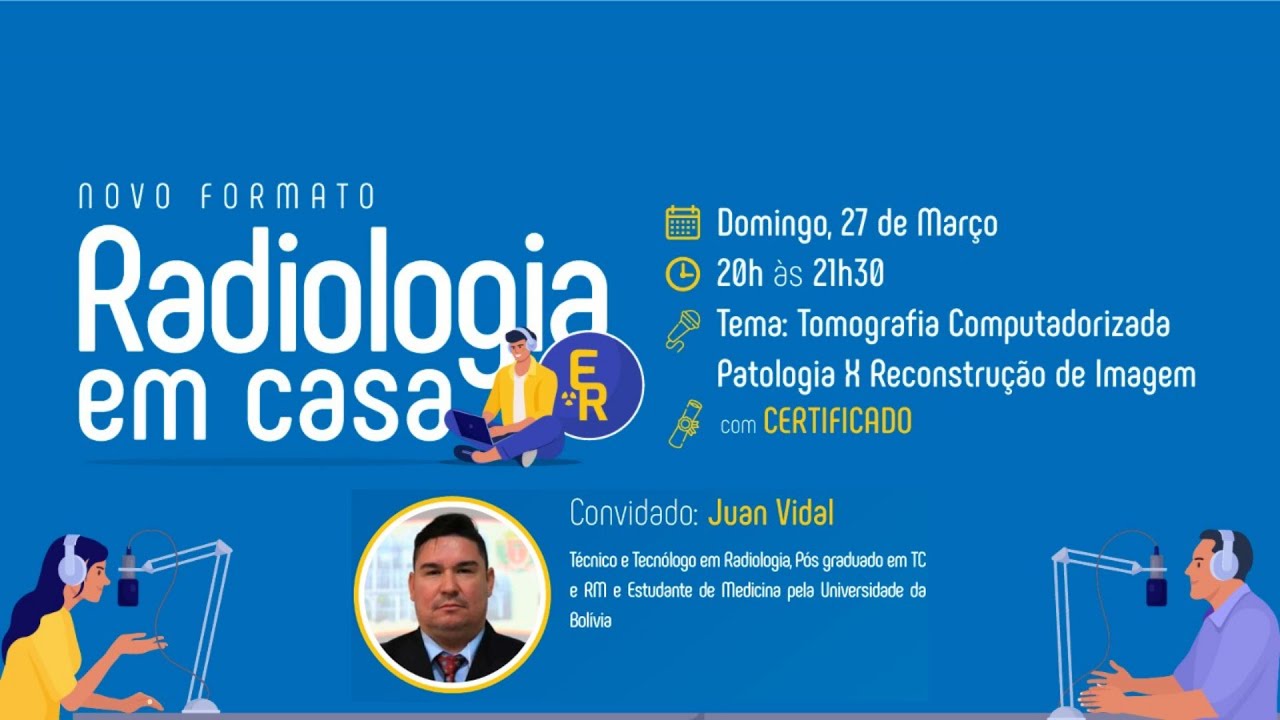 NOVO FORMATO
Radiologia em casa
ER

Domingo, 27 de Março
20h às 21h30
Tema: Tomografia Computadorizada Patologia X Reconstrução de Imagem
com CERTIFICADO

Convidado: Juan Vidal
Técnico e Tecnólogo em Radiologia, Pós graduado em TC e RM e Estudante de Medicina pela Universidade da Bolívia